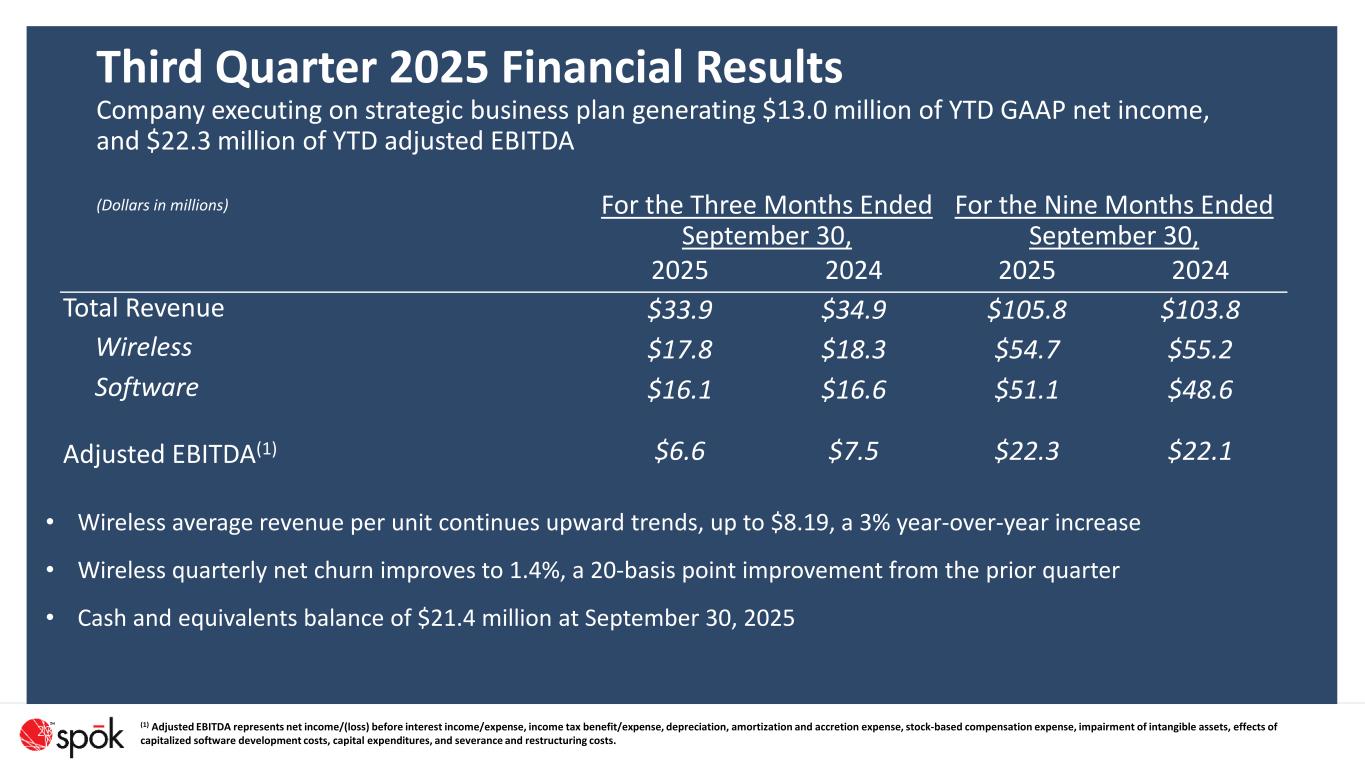 Third Quarter 2025 Financial Results

Company executing on strategic business plan generating \$13.0 million of YTD GAAP net income, and \$22.3 million of YTD adjusted EBITDA

(Dollars in millions)

| | For the Three Months Ended September 30, 2025 | For the Three Months Ended September 30, 2024 | For the Nine Months Ended September 30, 2025 | For the Nine Months Ended September 30, 2024 |
|---|---|---|---|---|
| Total Revenue | \$33.9 | \$34.9 | \$105.8 | \$103.8 |
| Wireless | \$17.8 | \$18.3 | \$54.7 | \$55.2 |
| Software | \$16.1 | \$16.6 | \$51.1 | \$48.6 |
| Adjusted EBITDA$^{(1)}$ | \$6.6 | \$7.5 | \$22.3 | \$22.1 |

• Wireless average revenue per unit continues upward trends, up to \$8.19, a 3% year-over-year increase

• Wireless quarterly net churn improves to 1.4%, a 20-basis point improvement from the prior quarter

• Cash and equivalents balance of \$21.4 million at September 30, 2025

spōk

$^{(1)}$ Adjusted EBITDA represents net income/(loss) before interest income/expense, income tax benefit/expense, depreciation, amortization and accretion expense, stock-based compensation expense, impairment of intangible assets, effects of capitalized software development costs, capital expenditures, and severance and restructuring costs.